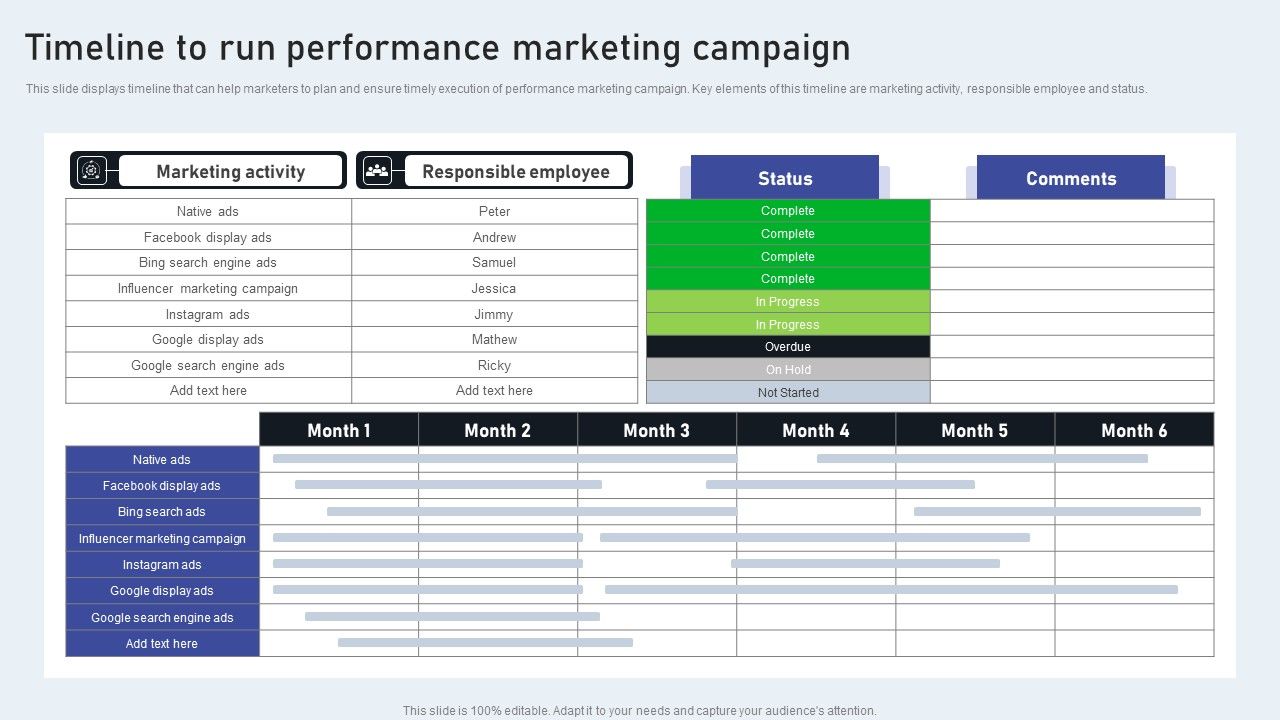 Timeline to run performance marketing campaign

This slide displays timeline that can help marketers to plan and ensure timely execution of performance marketing campaign. Key elements of this timeline are marketing activity, responsible employee and status.

| Marketing activity | Responsible employee | Status | Comments |
|---|---|---|---|
| Native ads | Peter | Complete | |
| Facebook display ads | Andrew | Complete | |
| Bing search engine ads | Samuel | Complete | |
| Influencer marketing campaign | Jessica | Complete | |
| Instagram ads | Jimmy | In Progress | |
| Google display ads | Mathew | In Progress | |
| Google search engine ads | Ricky | Overdue | |
| Add text here | Add text here | On Hold | |
| | | Not Started | |

| | Month 1 | Month 2 | Month 3 | Month 4 | Month 5 | Month 6 |
|---|---|---|---|---|---|---|
| Native ads | | | | | | |
| Facebook display ads | | | | | | |
| Bing search ads | | | | | | |
| Influencer marketing campaign | | | | | | |
| Instagram ads | | | | | | |
| Google display ads | | | | | | |
| Google search engine ads | | | | | | |
| Add text here | | | | | | |

This slide is 100% editable. Adapt it to your needs and capture your audience's attention.